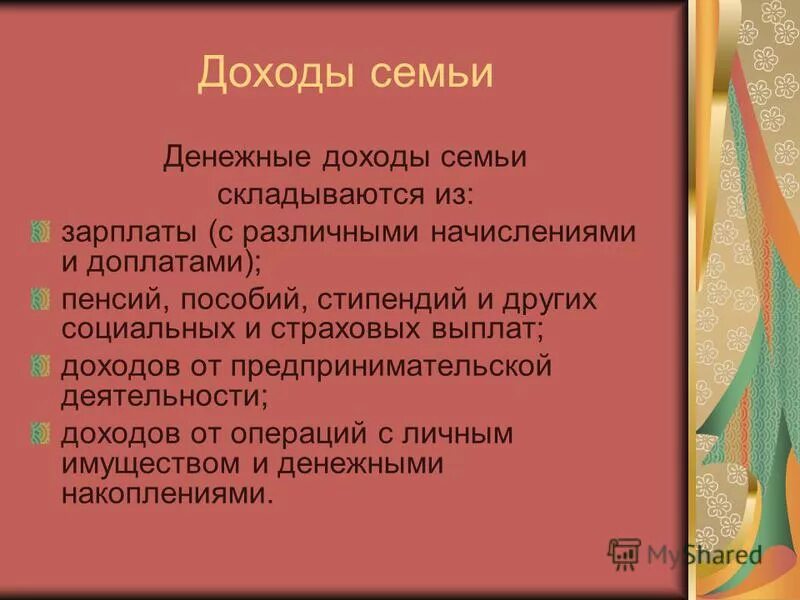 Доходы семьи

Денежные доходы семьи складываются из:

зарплаты (с различными начислениями и доплатами);

пенсий, пособий, стипендий и других социальных и страховых выплат;

доходов от предпринимательской деятельности;

доходов от операций с личным имуществом и денежными накоплениями.

MyShared